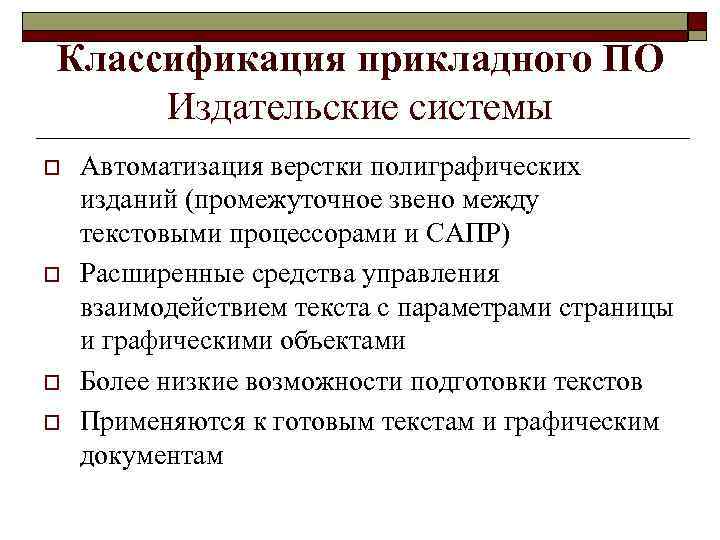 Классификация прикладного ПО
Издательские системы

Автоматизация верстки полиграфических изданий (промежуточное звено между текстовыми процессорами и САПР)

Расширенные средства управления взаимодействием текста с параметрами страницы и графическими объектами

Более низкие возможности подготовки текстов

Применяются к готовым текстам и графическим документам